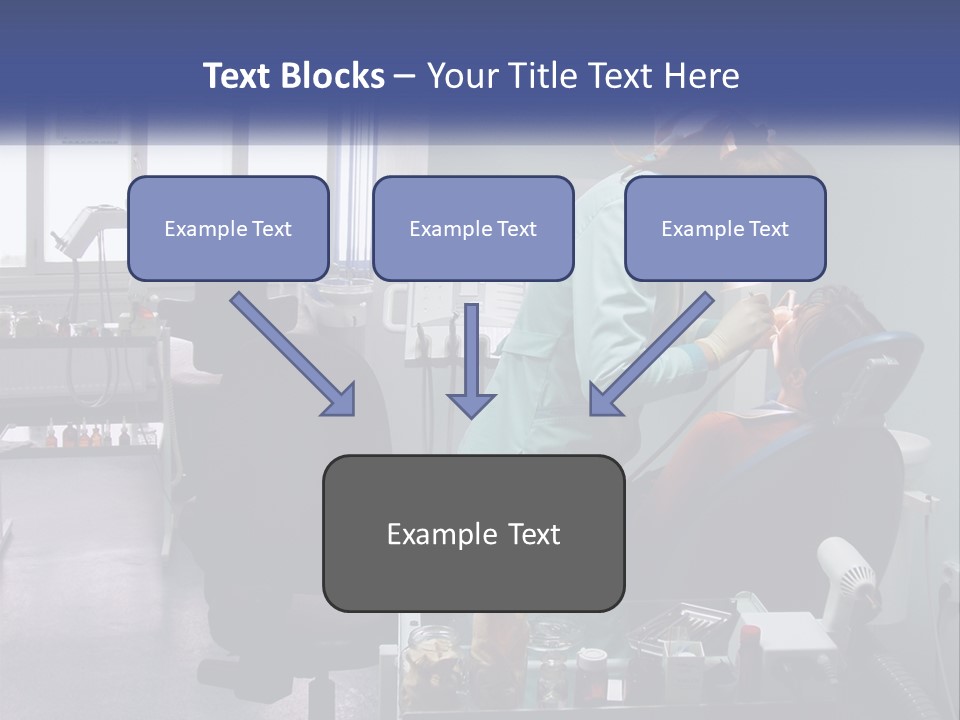 Text Blocks – Your Title Text Here

Example Text

Example Text

Example Text

Example Text